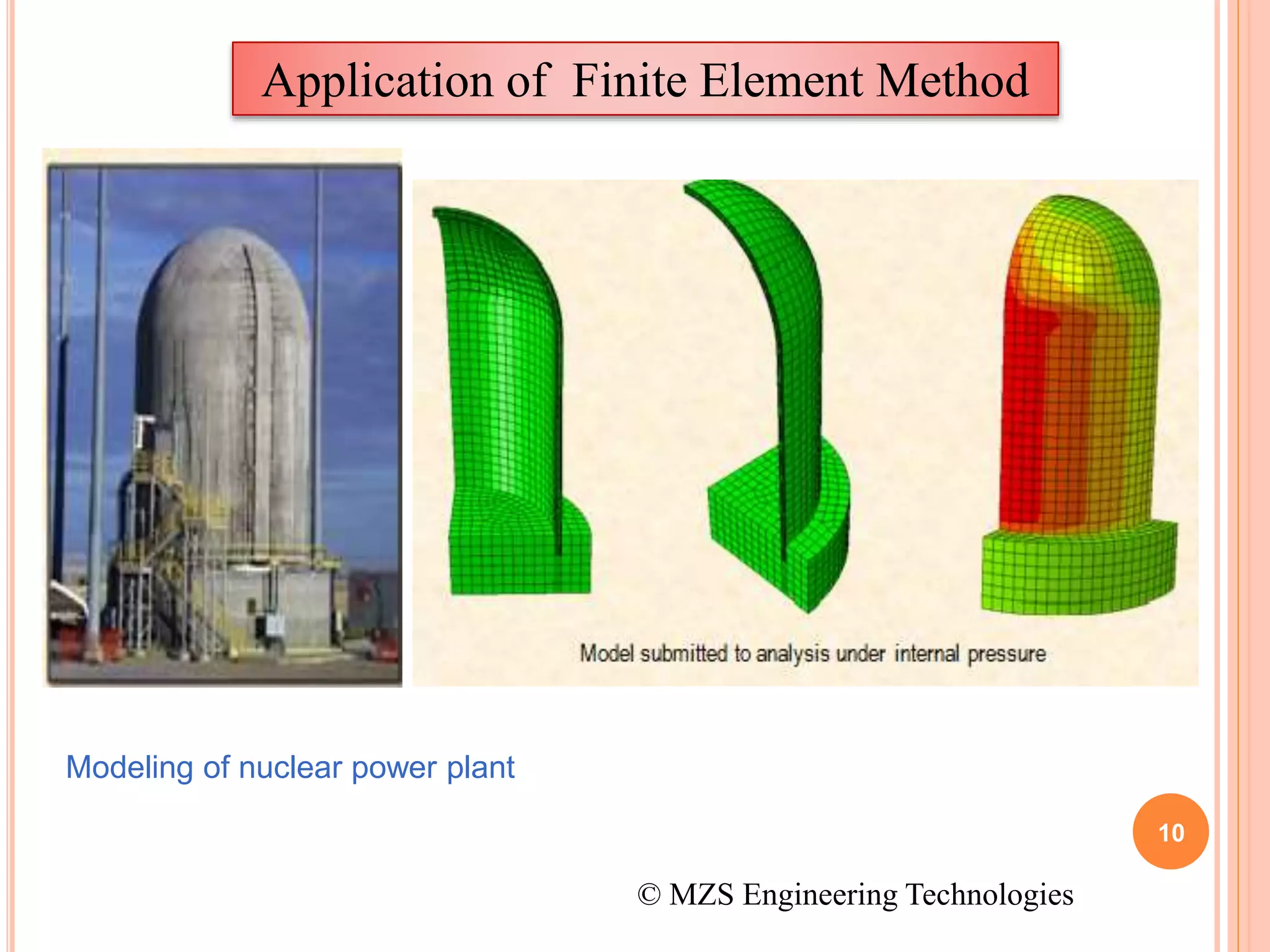 Application of Finite Element Method

Model submitted to analysis under internal pressure

Modeling of nuclear power plant

10

© MZS Engineering Technologies